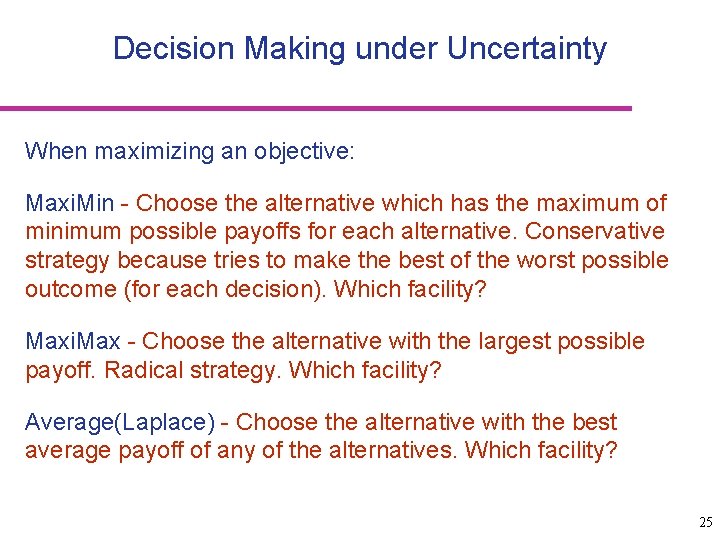 Decision Making under Uncertainty

When maximizing an objective:

MaxiMin - Choose the alternative which has the maximum of minimum possible payoffs for each alternative. Conservative strategy because tries to make the best of the worst possible outcome (for each decision). Which facility?

MaxiMax - Choose the alternative with the largest possible payoff. Radical strategy. Which facility?

Average(Laplace) - Choose the alternative with the best average payoff of any of the alternatives. Which facility?

25